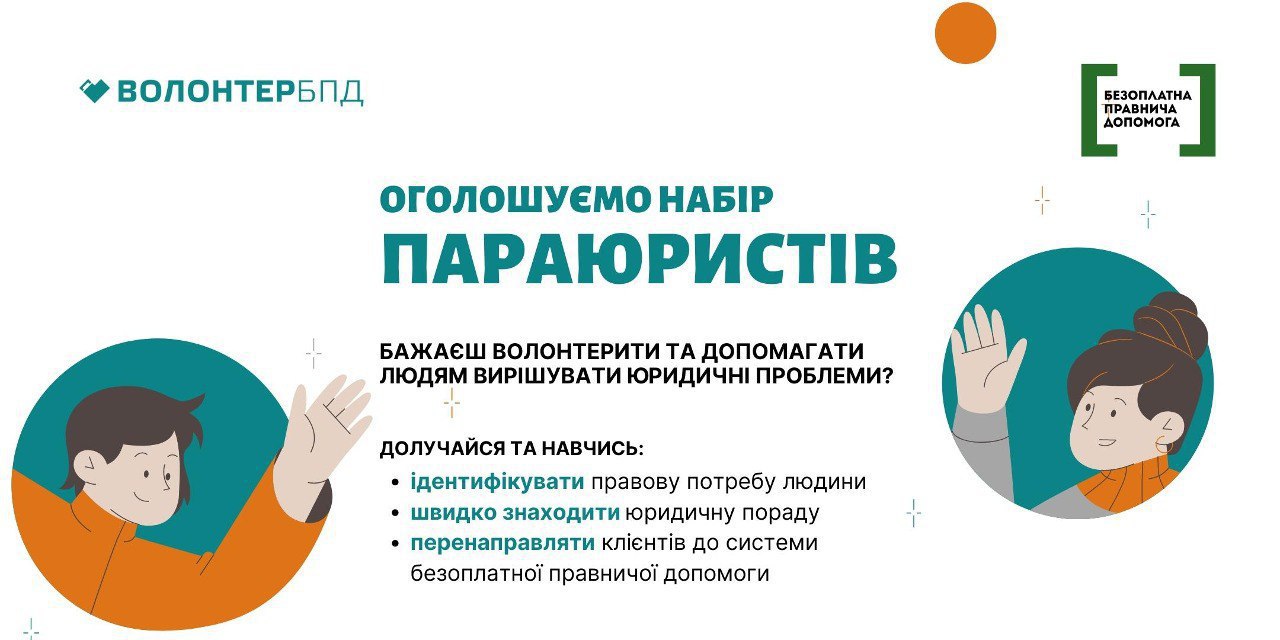 ВОЛОНТЕРБПД

БЕЗОПЛАТНА ПРАВНИЧА ДОПОМОГА

ОГОЛОШУЄМО НАБІР
ПАРАЮРИСТІВ

БАЖАЄШ ВОЛОНТЕРИТИ ТА ДОПОМАГАТИ ЛЮДЯМ ВИРІШУВАТИ ЮРИДИЧНІ ПРОБЛЕМИ?

ДОЛУЧАЙСЯ ТА НАВЧИСЬ:
• ідентифікувати правову потребу людини
• швидко знаходити юридичну пораду
• перенаправляти клієнтів до системи безоплатної правничої допомоги